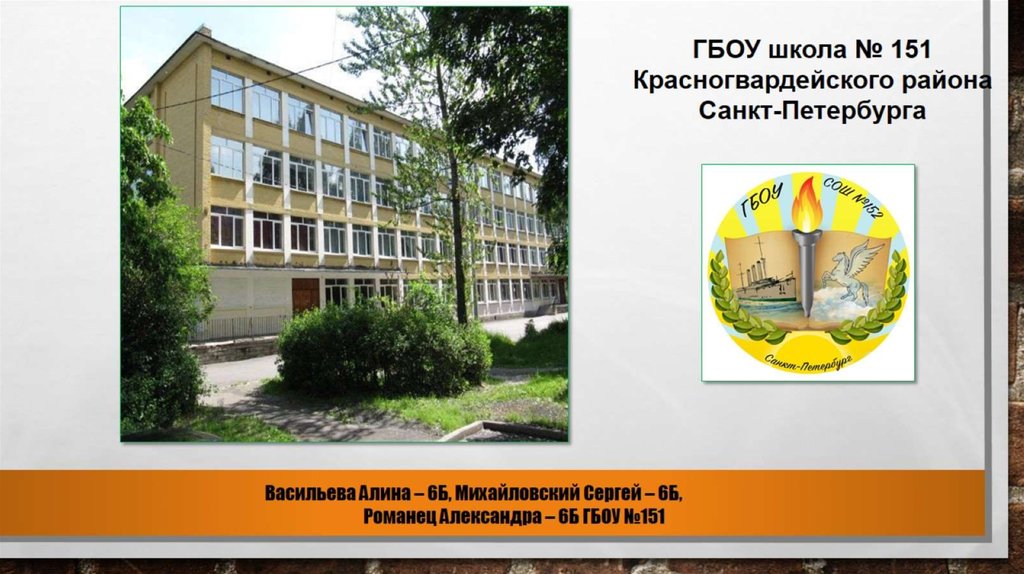 ГБОУ школа № 151
Красногвардейского района
Санкт-Петербурга

ГБОУ
СОШ №152
Санкт-Петербург

Васильева Алина – 6Б, Михайловский Сергей – 6Б,
Романец Александра – 6Б ГБОУ №151